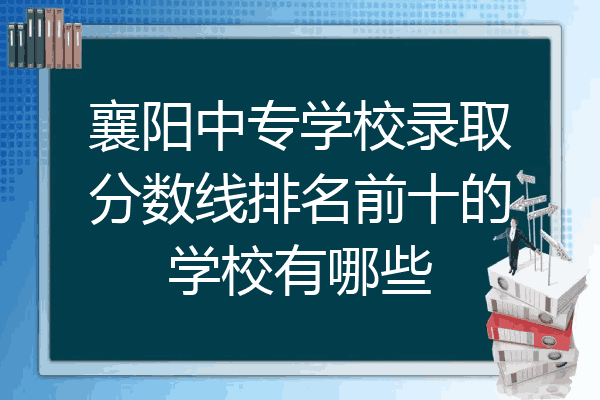 襄阳中专学校录取分数线排名前十的学校有哪些